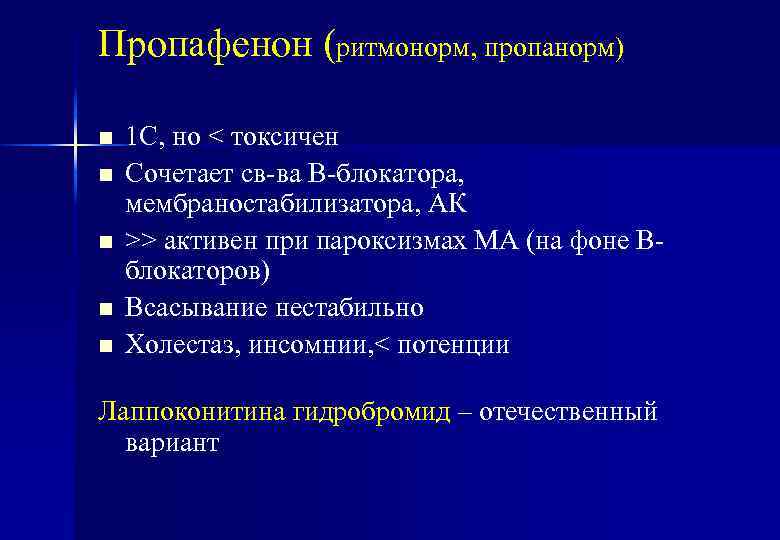 Пропафенон (ритмонорм, пропанорм)

■ 1С, но < токсичен
■ Сочетает св-ва В-блокатора, мембраностабилизатора, АК
■ >> активен при пароксизмах МА (на фоне В-блокаторов)
■ Всасывание нестабильно
■ Холестаз, инсомнии,< потенции

Лаппоконитина гидробромид – отечественный вариант